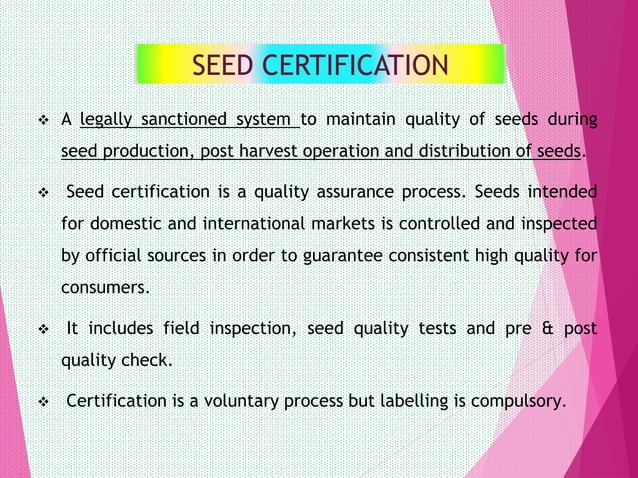 SEED CERTIFICATION

❖ A legally sanctioned system to maintain quality of seeds during seed production, post harvest operation and distribution of seeds.

❖ Seed certification is a quality assurance process. Seeds intended for domestic and international markets is controlled and inspected by official sources in order to guarantee consistent high quality for consumers.

❖ It includes field inspection, seed quality tests and pre & post quality check.

❖ Certification is a voluntary process but labelling is compulsory.